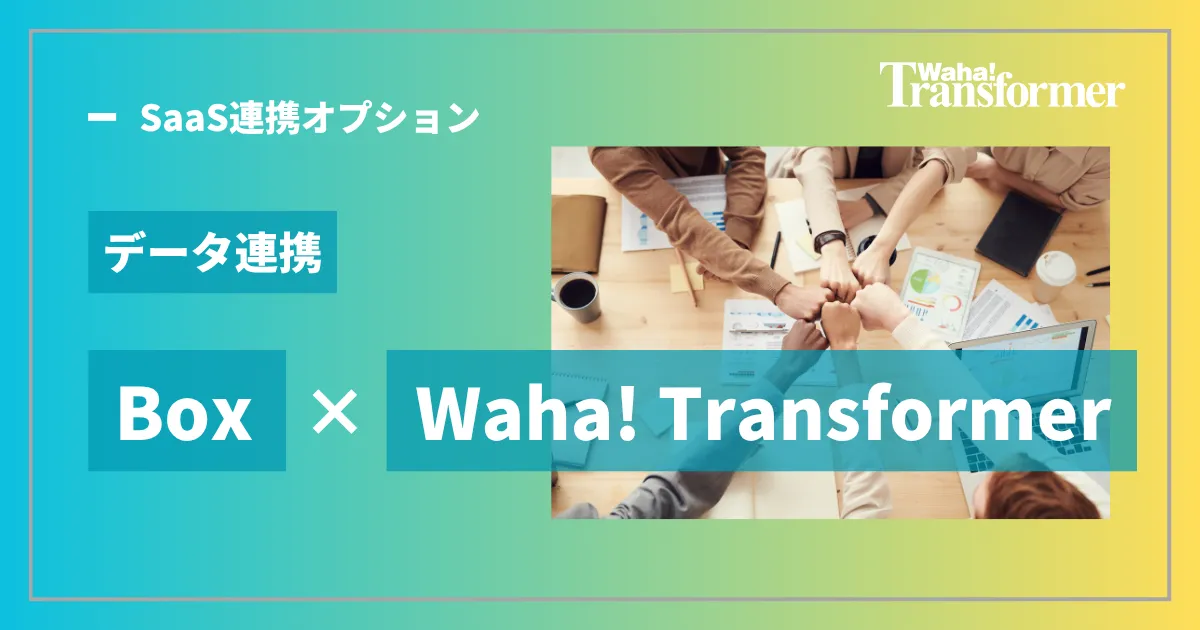 ー SaaS連携オプション

Waha! Transformer

データ連携

Box × Waha! Transformer